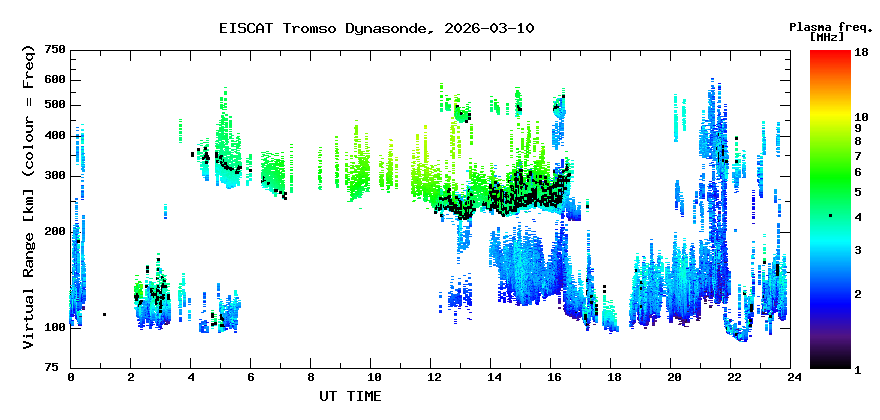 EISCAT Tromso Dynasonde, 2026-03-10

Plasma freq. [MHz]

Virtual Range [km] (colour = Freq)

750
600
500
400
300
200
100
75

0 2 4 6 8 10 12 14 16 18 20 22 24

UT TIME

18
10
9
8
7
6
5
4
3
2
1